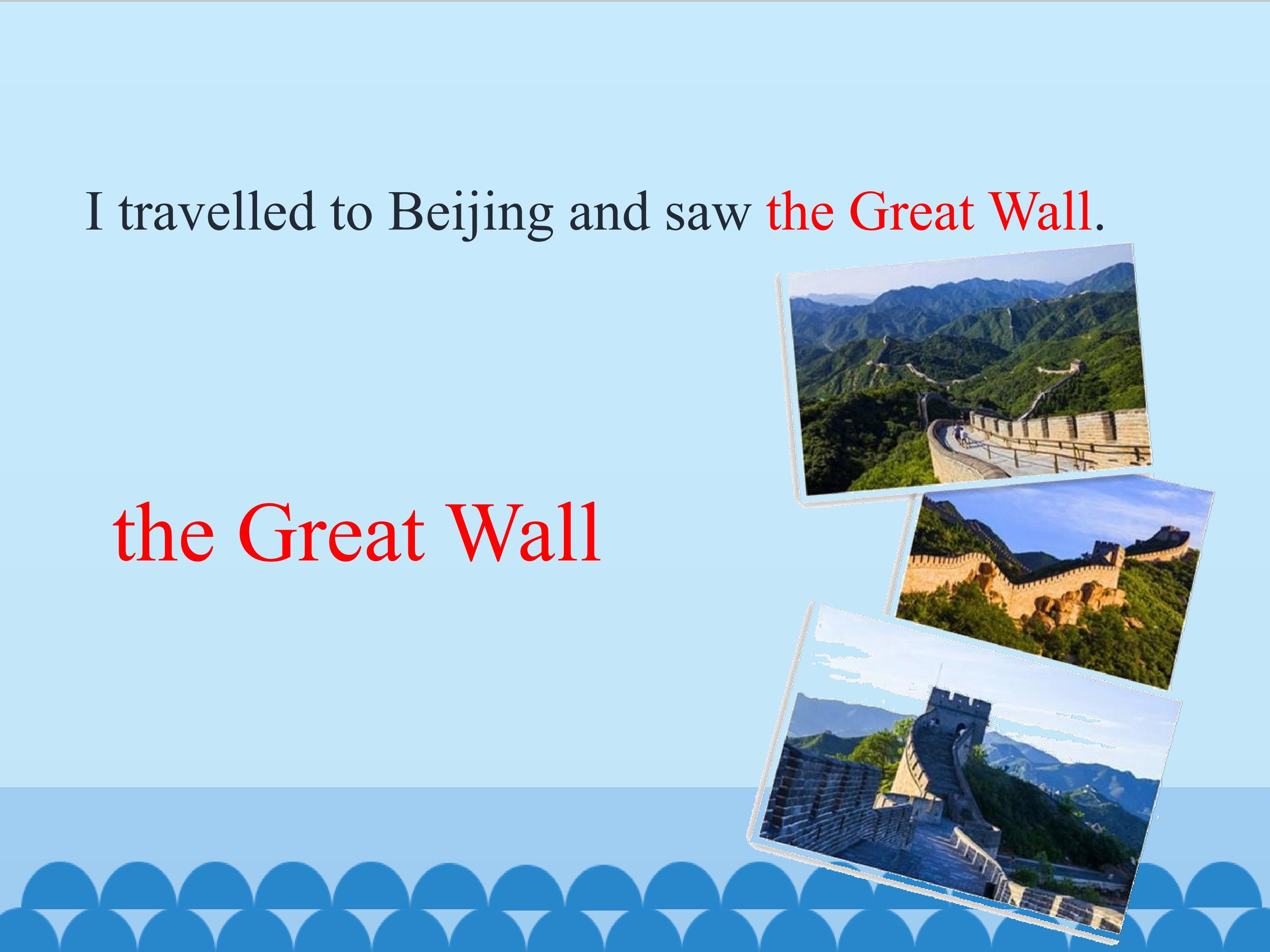 I travelled to Beijing and saw the Great Wall.

the Great Wall